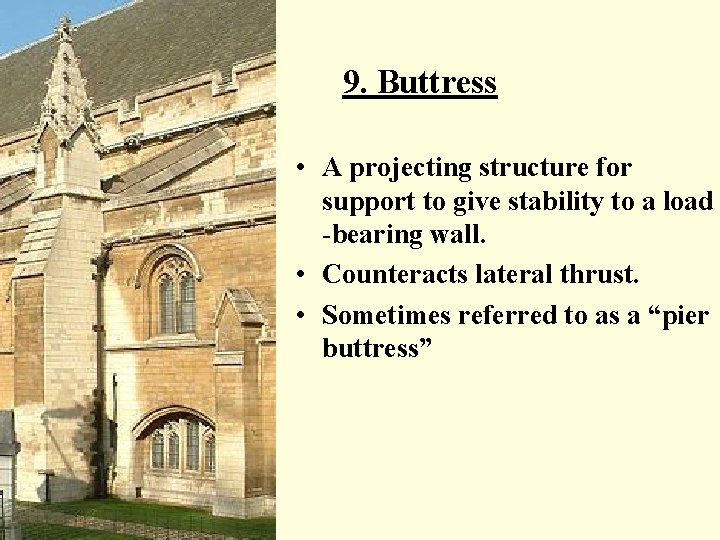 9. Buttress

• A projecting structure for support to give stability to a load -bearing wall.

• Counteracts lateral thrust.

• Sometimes referred to as a “pier buttress”